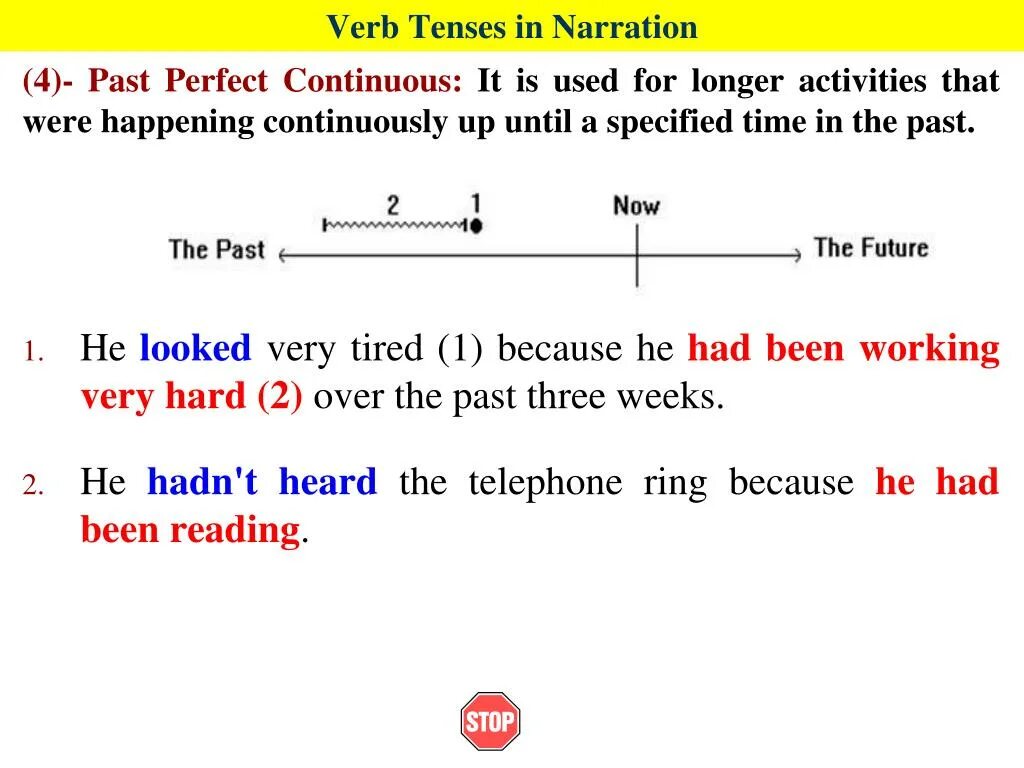 Verb Tenses in Narration

(4)- Past Perfect Continuous: It is used for longer activities that were happening continuously up until a specified time in the past.

2 1 Now

The Past The Future

1. He looked very tired (1) because he had been working very hard (2) over the past three weeks.

2. He hadn't heard the telephone ring because he had been reading.

STOP